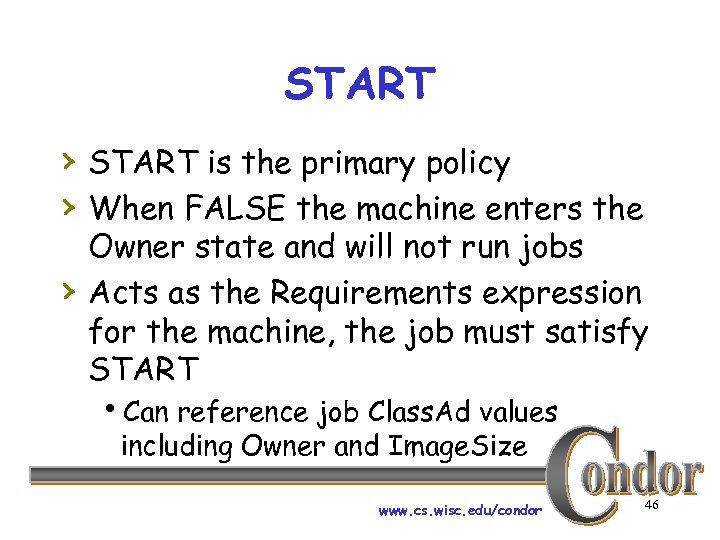 START

› START is the primary policy
› When FALSE the machine enters the Owner state and will not run jobs
› Acts as the Requirements expression for the machine, the job must satisfy START
• Can reference job ClassAd values including Owner and ImageSize

Condor

www.cs.wisc.edu/condor

46